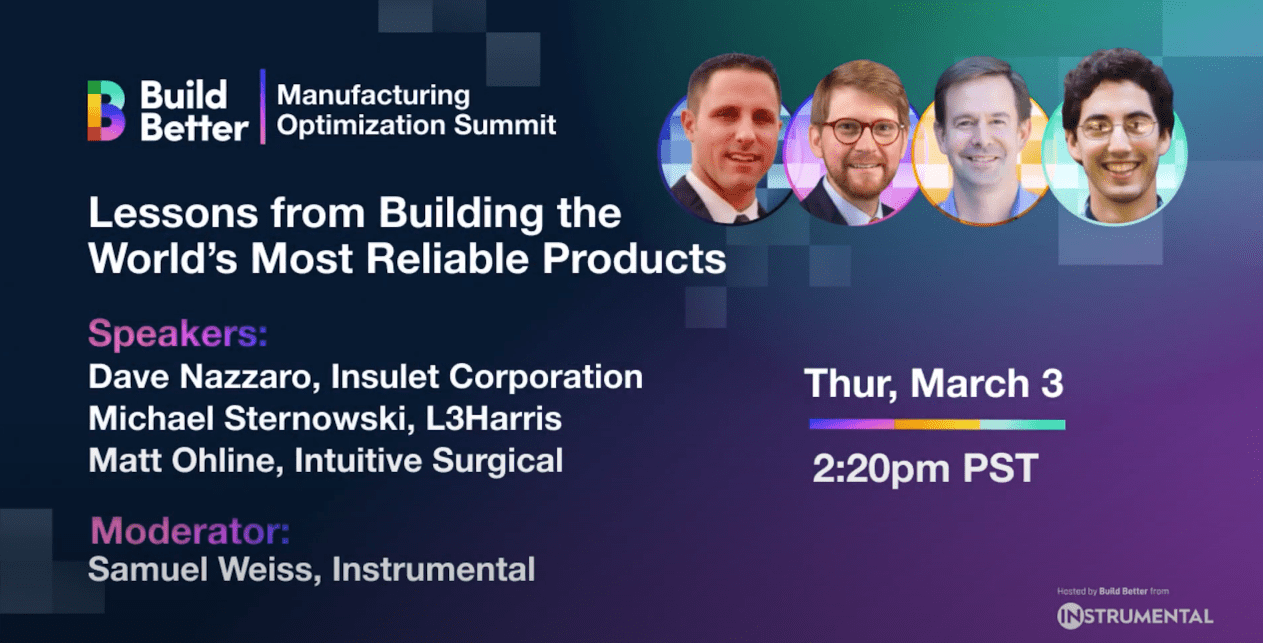 Build Better

Manufacturing Optimization Summit

Lessons from Building the World's Most Reliable Products

Speakers:
Dave Nazzaro, Insulet Corporation
Michael Sternowski, L3Harris
Matt Ohline, Intuitive Surgical

Moderator:
Samuel Weiss, Instrumental

Thur, March 3

2:20pm PST

Hosted by Build Better from
INSTRUMENTAL